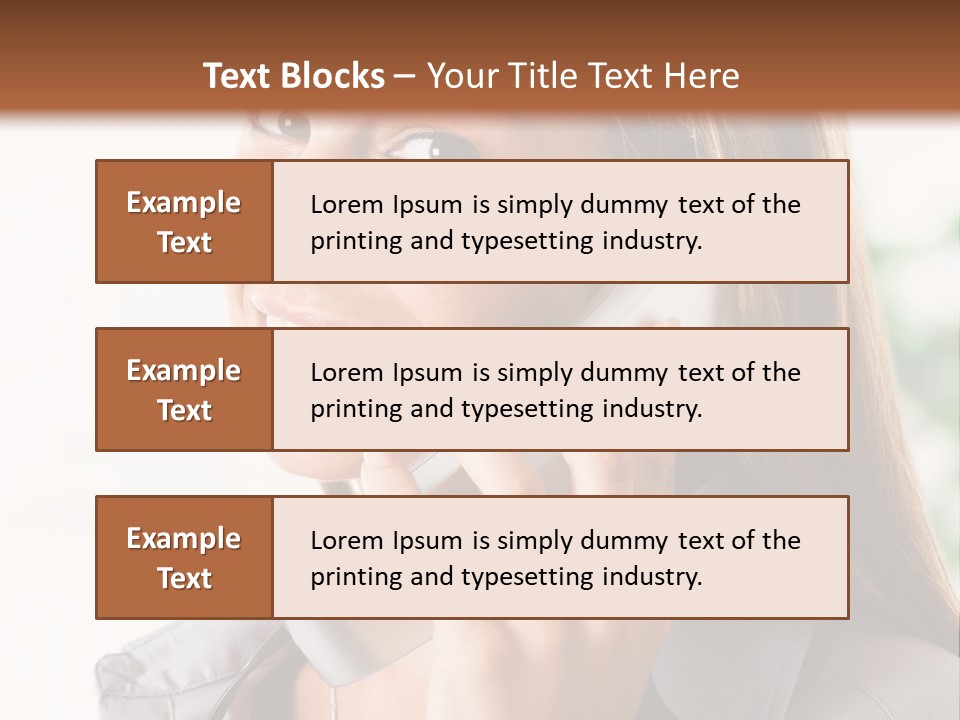 Text Blocks – Your Title Text Here

Example Text

Lorem Ipsum is simply dummy text of the printing and typesetting industry.

Example Text

Lorem Ipsum is simply dummy text of the printing and typesetting industry.

Example Text

Lorem Ipsum is simply dummy text of the printing and typesetting industry.